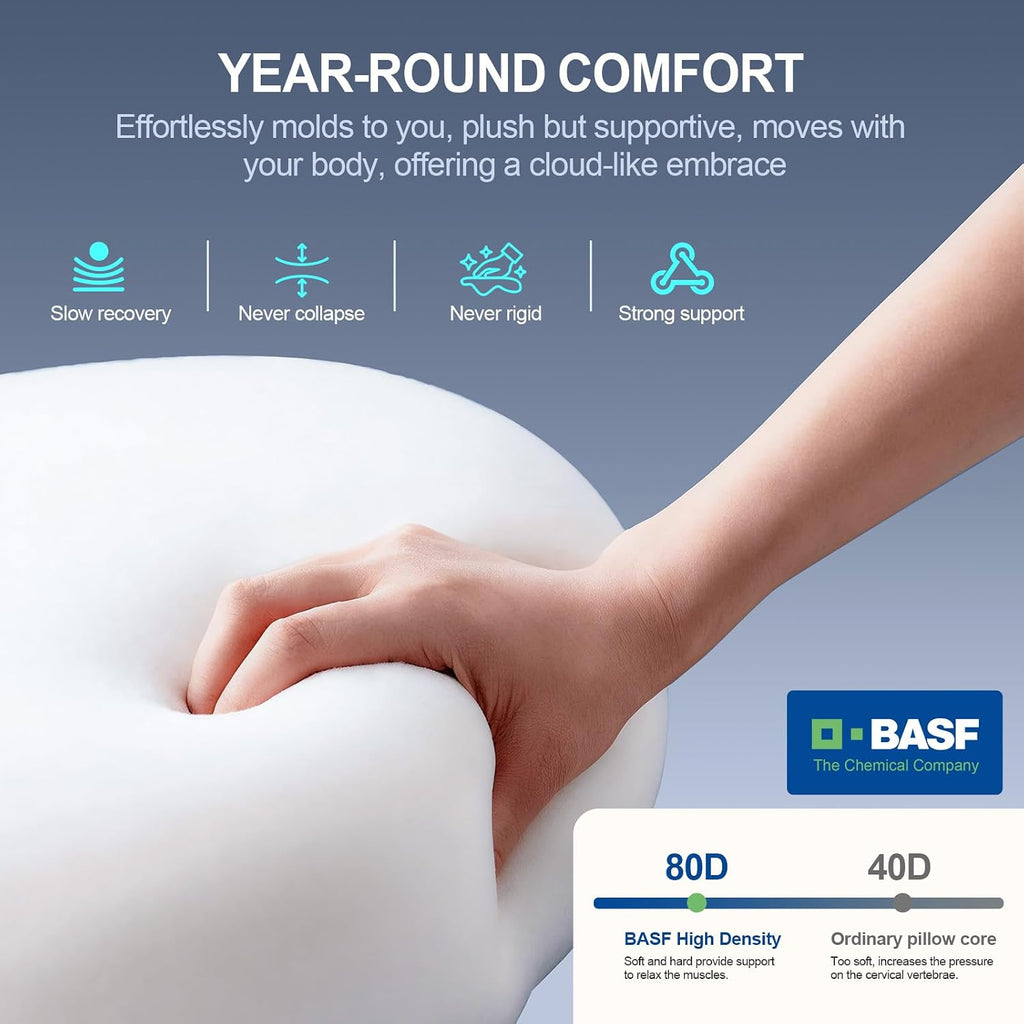 YEAR-ROUND COMFORT

Effortlessly molds to you, plush but supportive, moves with your body, offering a cloud-like embrace

Slow recovery

Never collapse

Never rigid

Strong support

BASF
The Chemical Company

80D

40D

BASF High Density
Soft and hard provide support to relax the muscles.

Ordinary pillow core
Too soft, increases the pressure on the cervical vertebrae.